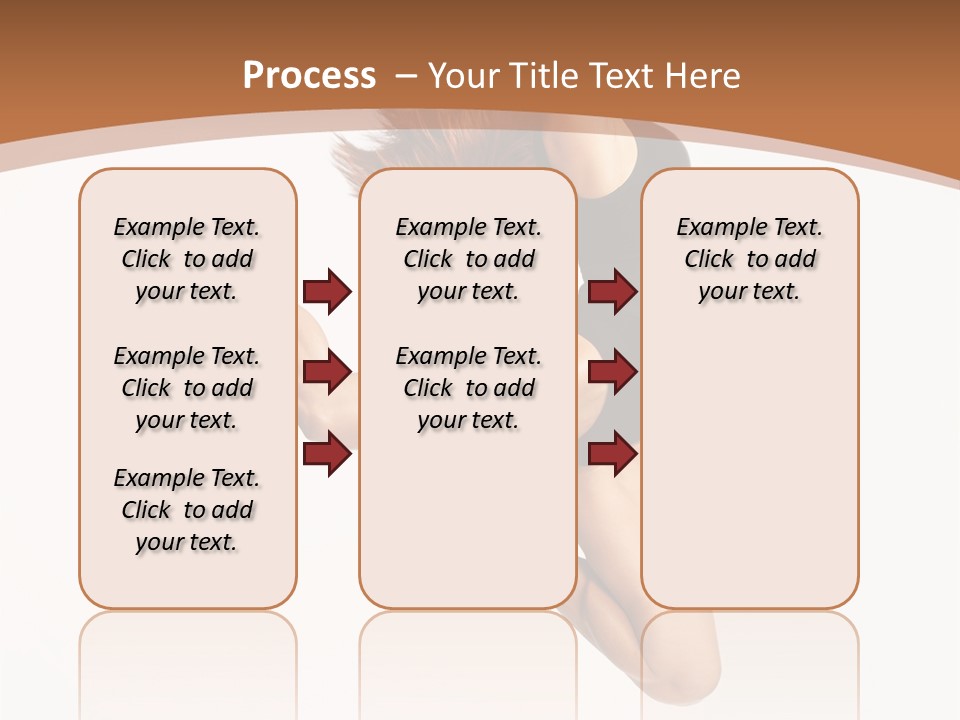 Process – Your Title Text Here

Example Text. Click to add your text.

Example Text. Click to add your text.

Example Text. Click to add your text.

Example Text. Click to add your text.

Example Text. Click to add your text.

Example Text. Click to add your text.